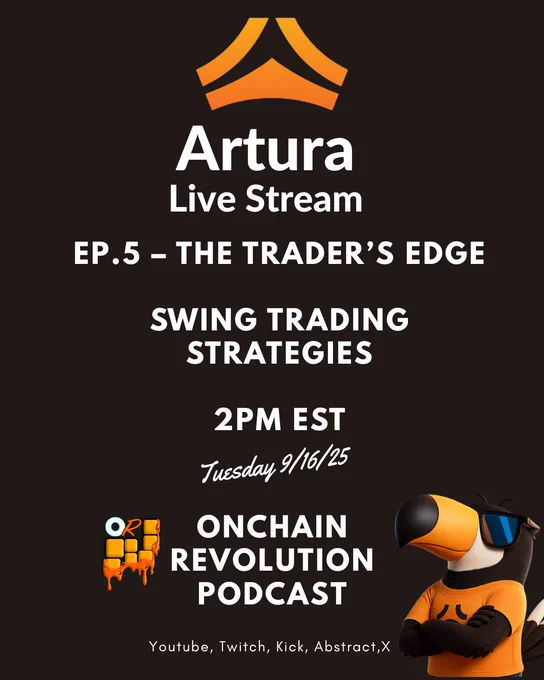 Artura
Live Stream

EP.5 – THE TRADER'S EDGE

SWING TRADING STRATEGIES

2PM EST

Tuesday 9/16/25

OR

ONCHAIN REVOLUTION PODCAST

Youtube, Twitch, Kick, Abstract,X